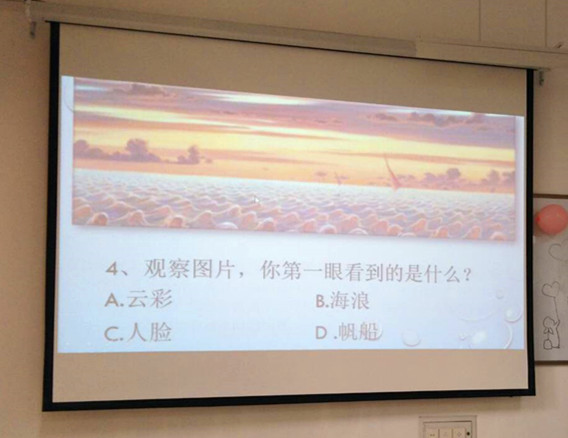 4、观察图片，你第一眼看到的是什么？

A.云彩

B.海浪

C.人脸

D .帆船